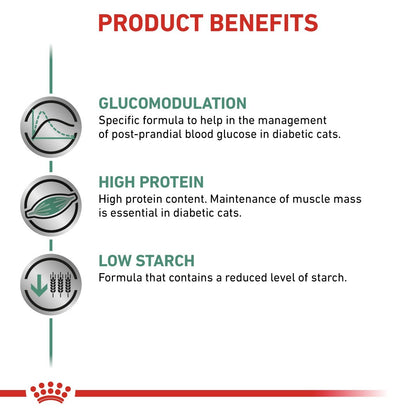 PRODUCT BENEFITS

GLUCOMODULATION
Specific formula to help in the management of post-prandial blood glucose in diabetic cats.

HIGH PROTEIN
High protein content. Maintenance of muscle mass is essential in diabetic cats.

LOW STARCH
Formula that contains a reduced level of starch.